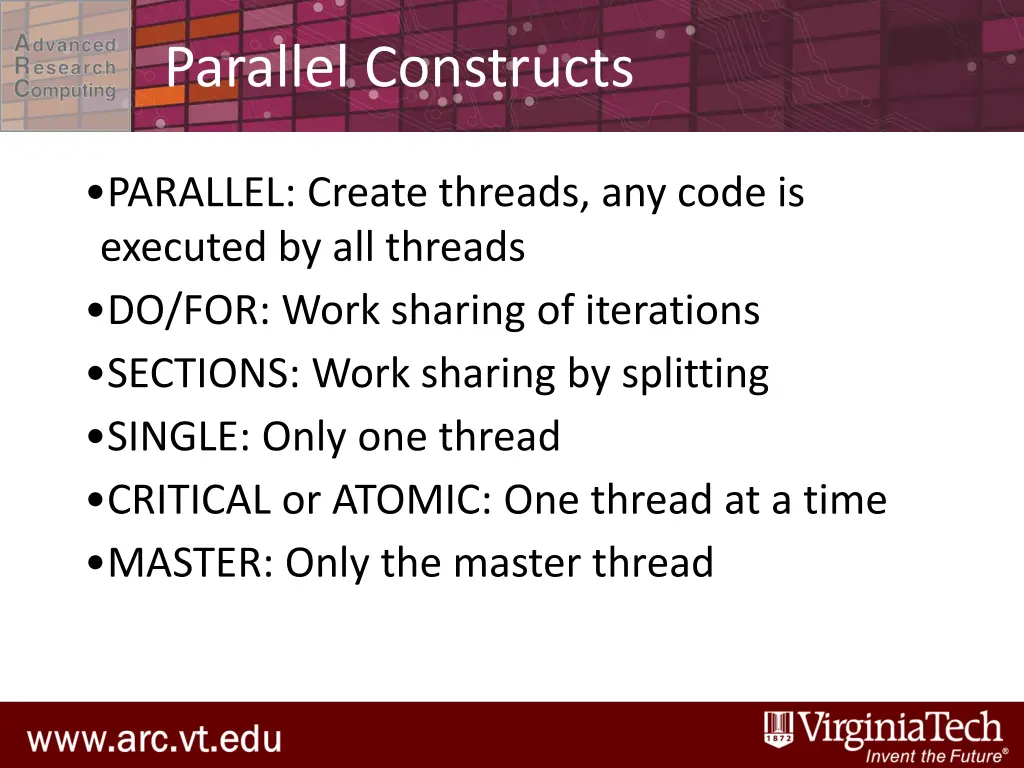 Advanced Research Computing

Parallel Constructs

•PARALLEL: Create threads, any code is executed by all threads
•DO/FOR: Work sharing of iterations
•SECTIONS: Work sharing by splitting
•SINGLE: Only one thread
•CRITICAL or ATOMIC: One thread at a time
•MASTER: Only the master thread

www.arc.vt.edu

1872 VirginiaTech
Invent the Future®